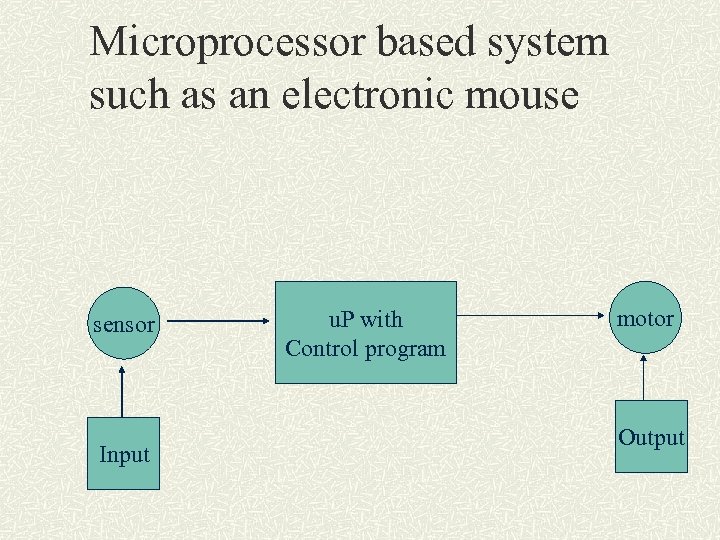 Microprocessor based system such as an electronic mouse

sensor

uP with Control program

motor

Input

Output